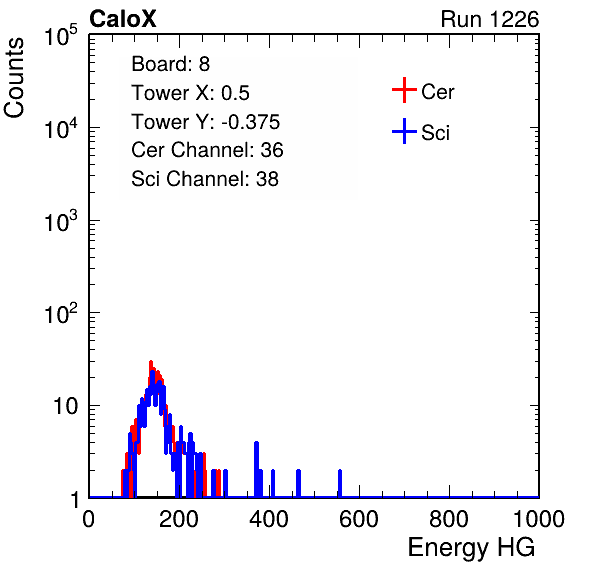 CaloX

Run 1226

Counts

$10^5$

$10^4$

$10^3$

$10^2$

10

1

Board: 8
Tower X: 0.5
Tower Y: -0.375
Cer Channel: 36
Sci Channel: 38

Cer

Sci

0

200

400

600

800

1000

Energy HG